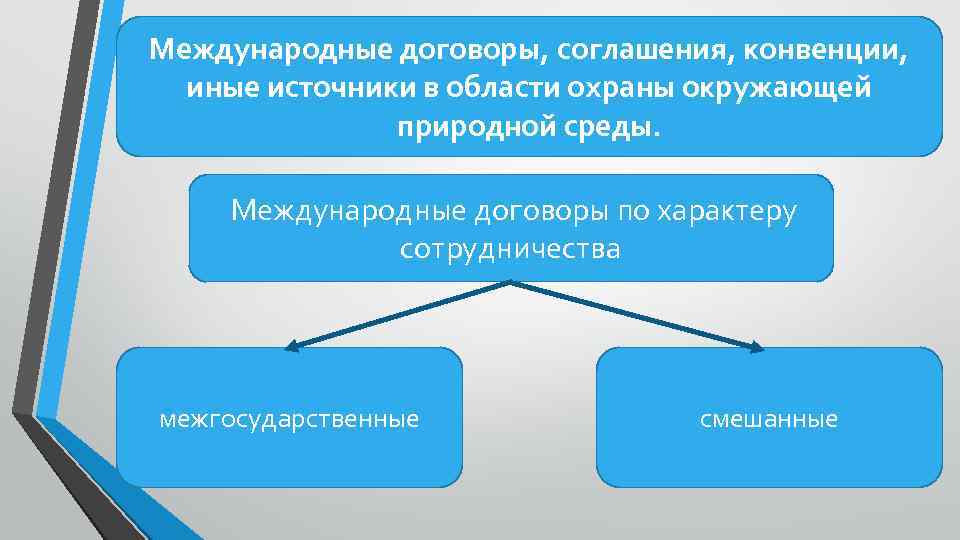 Международные договоры, соглашения, конвенции, иные источники в области охраны окружающей природной среды.

Международные договоры по характеру сотрудничества

межгосударственные

смешанные